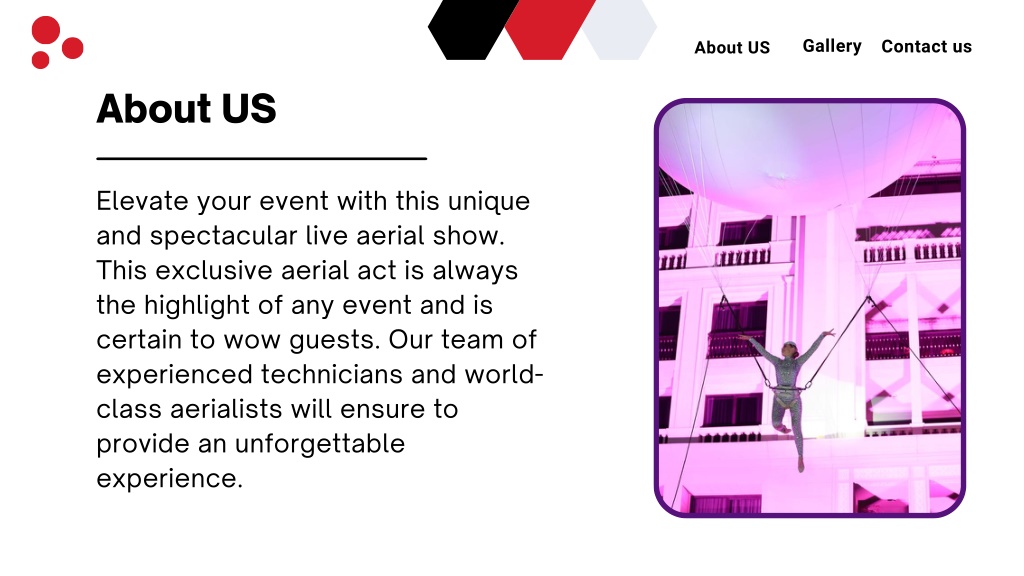 About US Gallery Contact us

About US

Elevate your event with this unique and spectacular live aerial show. This exclusive aerial act is always the highlight of any event and is certain to wow guests. Our team of experienced technicians and world-class aerialists will ensure to provide an unforgettable experience.